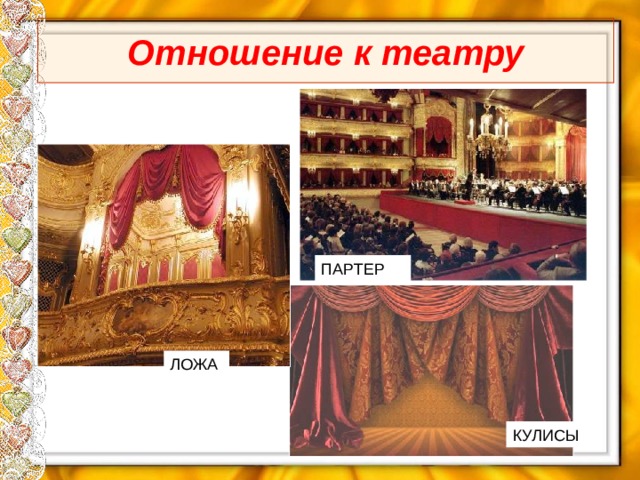 Отношение к театру

ЛОЖА

ПАРТЕР

КУЛИСЫ